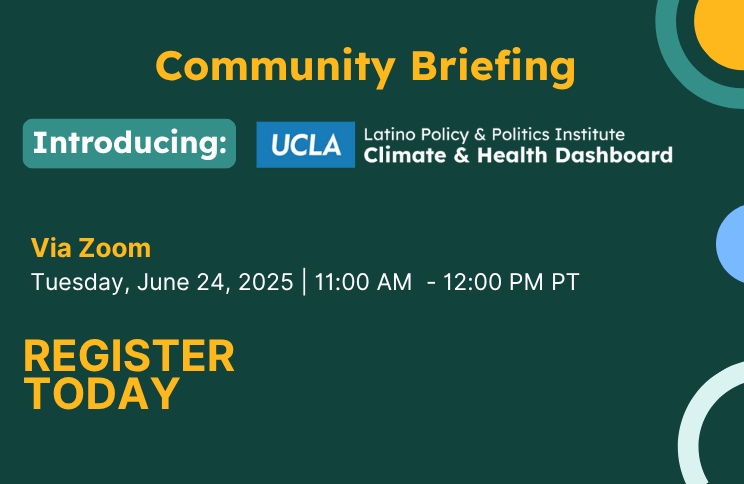 Community Briefing

Introducing: UCLA Latino Policy & Politics Institute
Climate & Health Dashboard

Via Zoom
Tuesday, June 24, 2025 | 11:00 AM - 12:00 PM PT

REGISTER TODAY